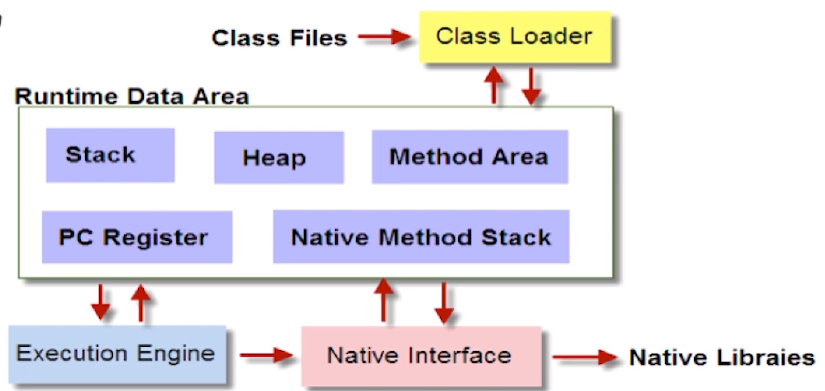 Class Files

Class Loader

Runtime Data Area

Stack

Heap

Method Area

PC Register

Native Method Stack

Execution Engine

Native Interface

Native Libraies